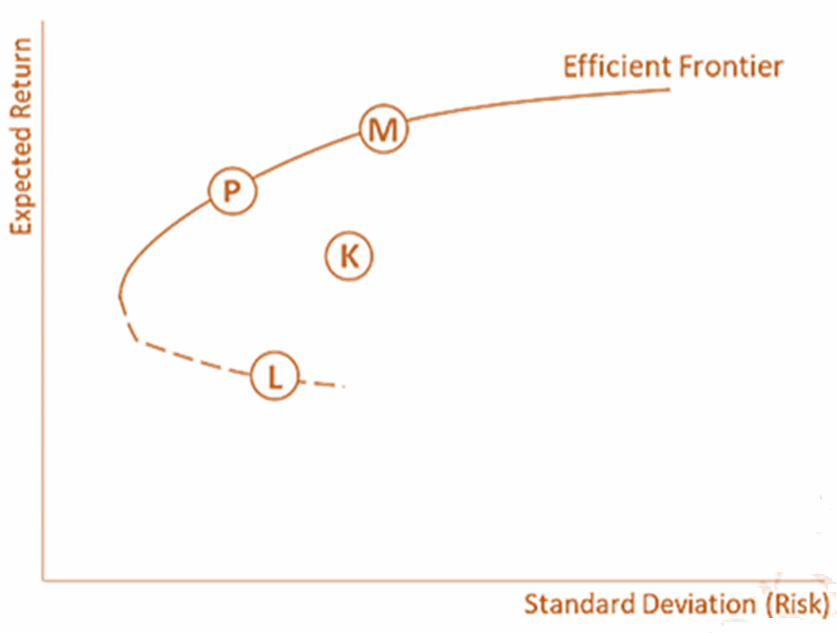 Expected Return

Efficient Frontier

M

P

K

L

Standard Deviation (Risk)